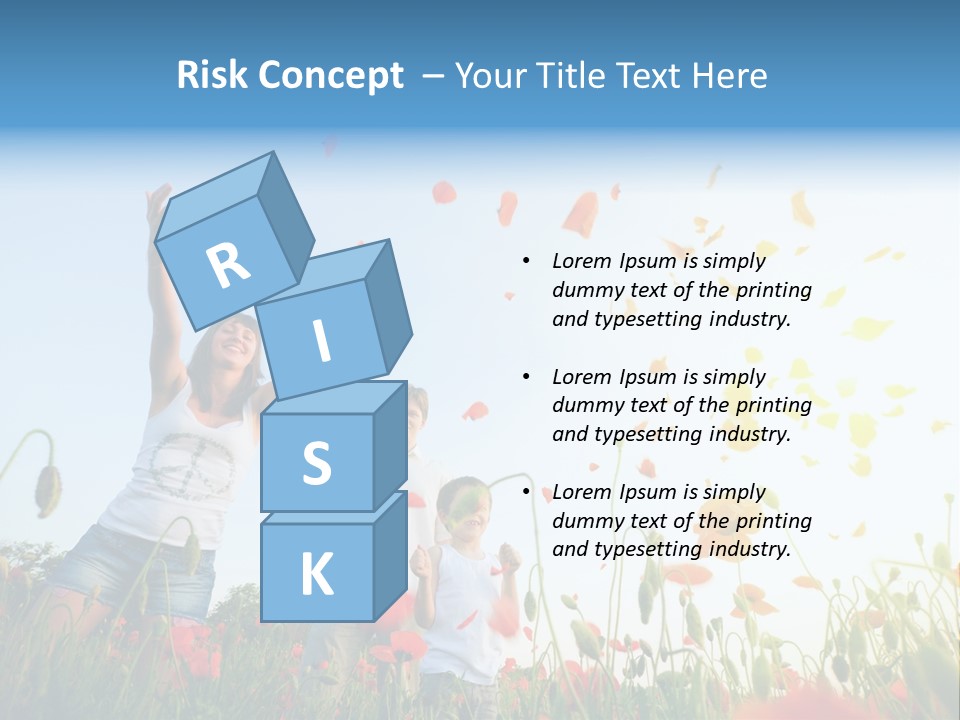 Risk Concept – Your Title Text Here

R
I
S
K

• Lorem Ipsum is simply dummy text of the printing and typesetting industry.

• Lorem Ipsum is simply dummy text of the printing and typesetting industry.

• Lorem Ipsum is simply dummy text of the printing and typesetting industry.